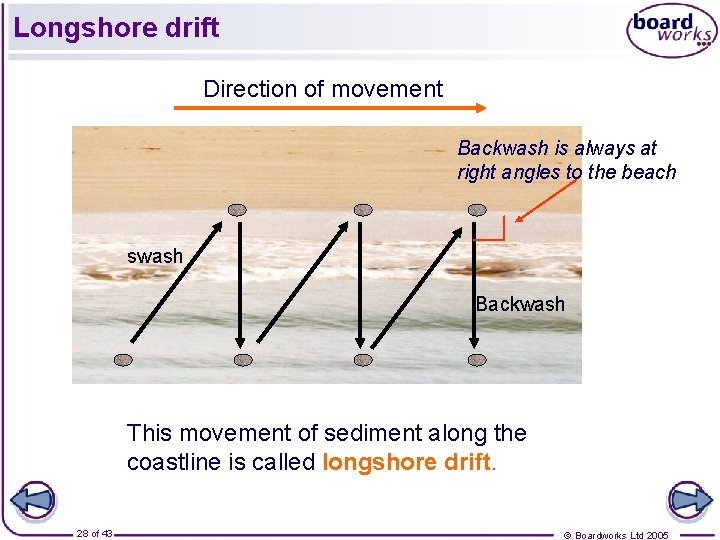 Longshore drift

board works

Direction of movement

Backwash is always at right angles to the beach

swash

Backwash

This movement of sediment along the coastline is called longshore drift.

28 of 43

© Boardworks Ltd 2005